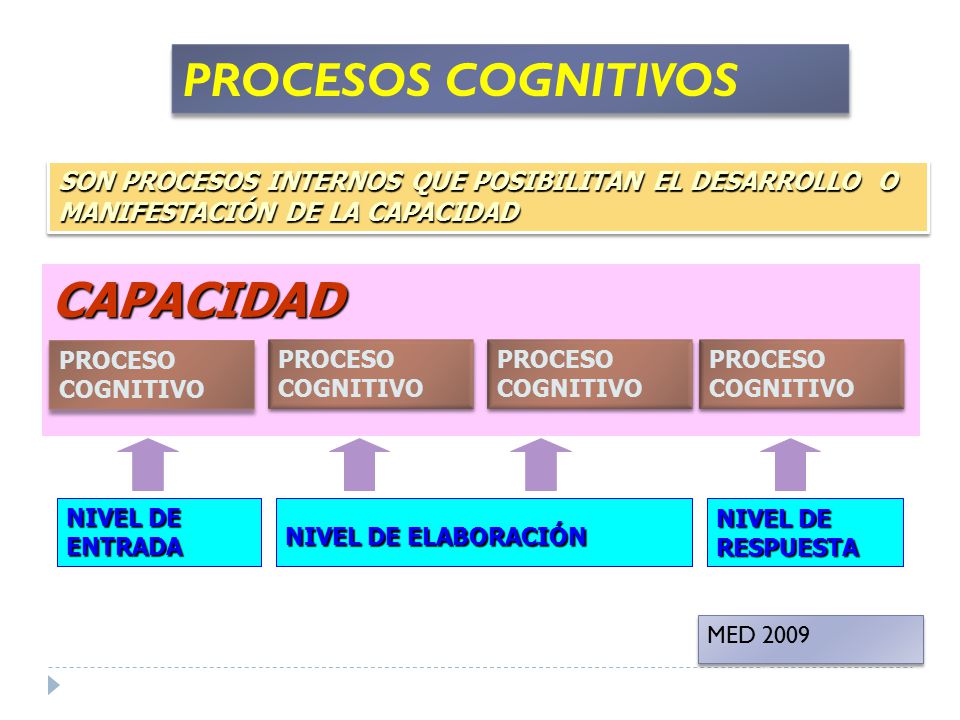 PROCESOS COGNITIVOS

SON PROCESOS INTERNOS QUE POSIBILITAN EL DESARROLLO O MANIFESTACIÓN DE LA CAPACIDAD

CAPACIDAD

PROCESO COGNITIVO

PROCESO COGNITIVO

PROCESO COGNITIVO

PROCESO COGNITIVO

NIVEL DE ENTRADA

NIVEL DE ELABORACIÓN

NIVEL DE RESPUESTA

MED 2009